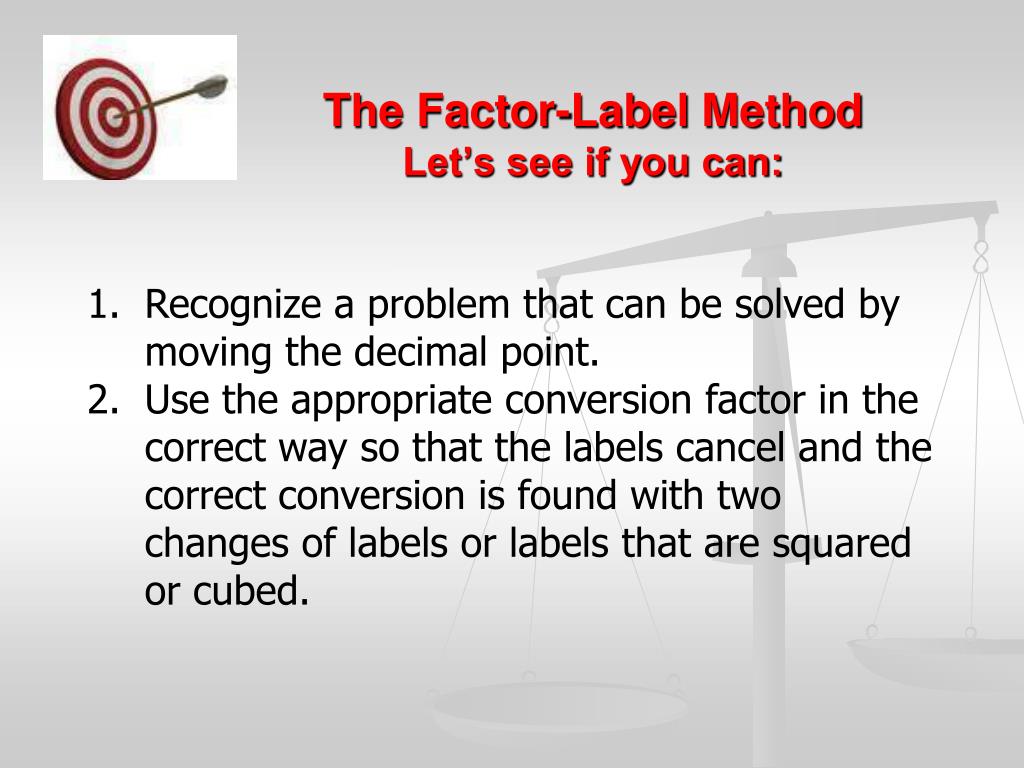 The Factor-Label Method
Let’s see if you can:

1. Recognize a problem that can be solved by moving the decimal point.
2. Use the appropriate conversion factor in the correct way so that the labels cancel and the correct conversion is found with two changes of labels or labels that are squared or cubed.